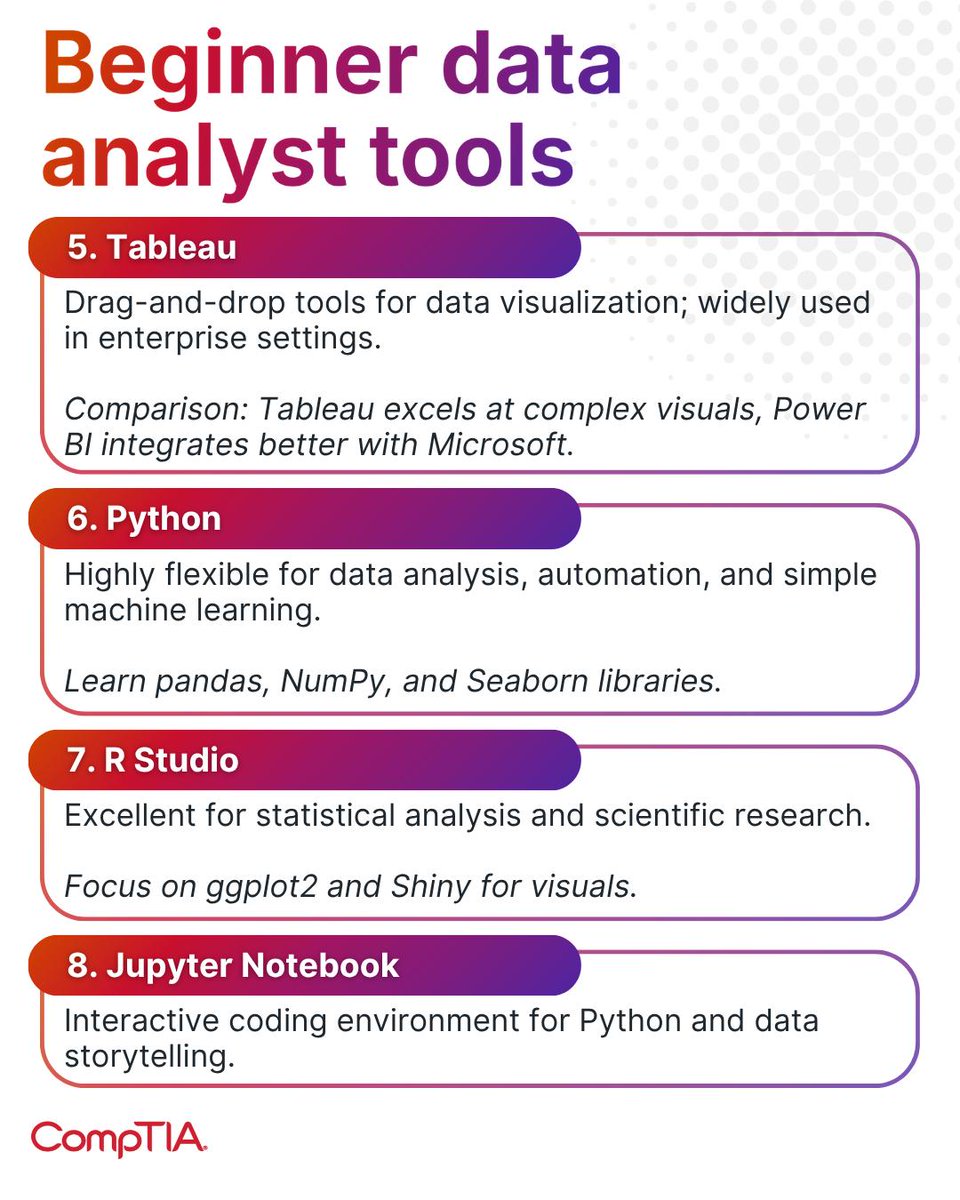 Beginner data analyst tools

5. Tableau

Drag-and-drop tools for data visualization; widely used in enterprise settings.

Comparison: Tableau excels at complex visuals, Power BI integrates better with Microsoft.

6. Python

Highly flexible for data analysis, automation, and simple machine learning.

Learn pandas, NumPy, and Seaborn libraries.

7. R Studio

Excellent for statistical analysis and scientific research.

Focus on ggplot2 and Shiny for visuals.

8. Jupyter Notebook

Interactive coding environment for Python and data storytelling.

CompTIA.